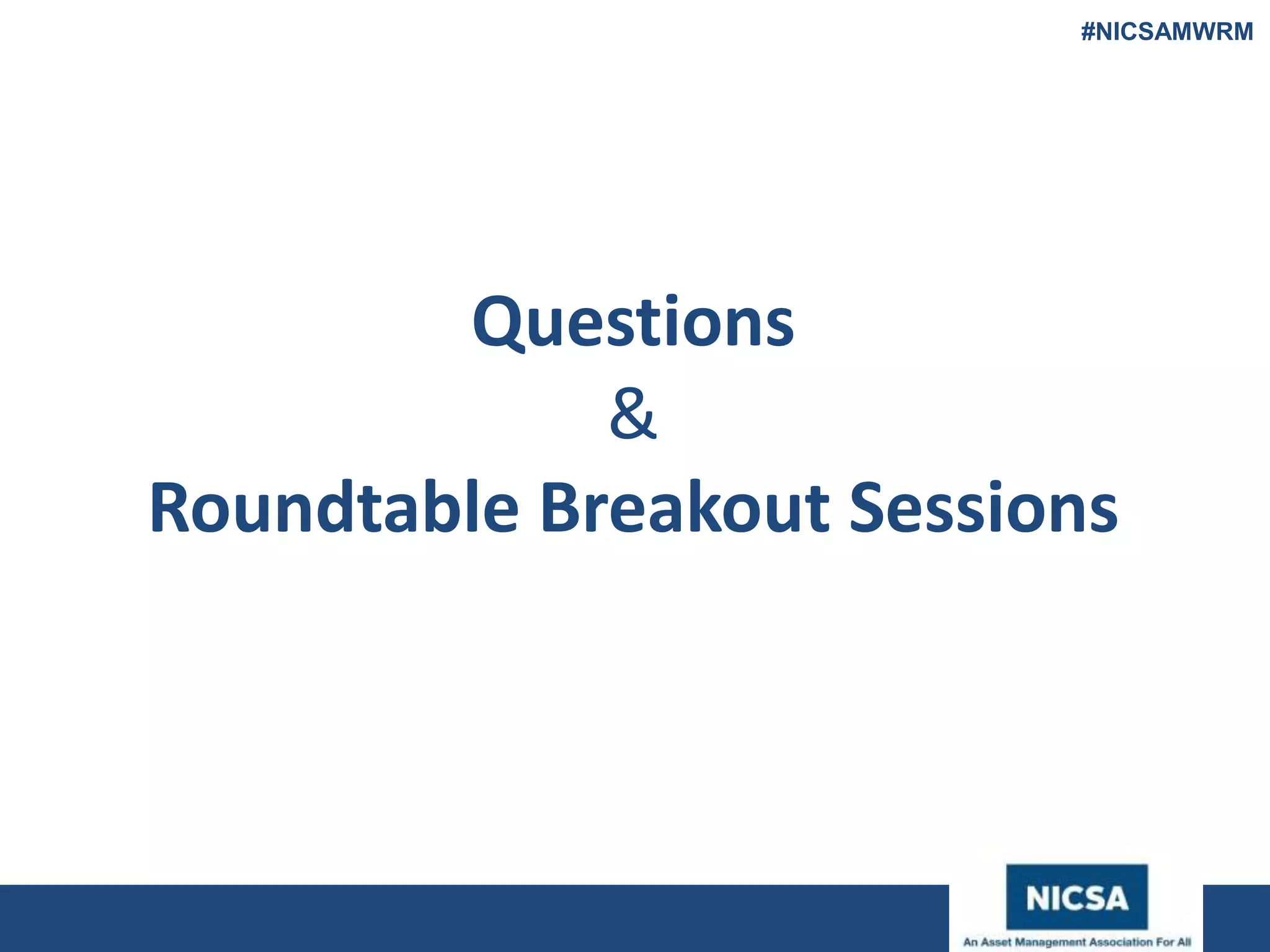 #NICSAMWRM

Questions
&
Roundtable Breakout Sessions

NICSA
An Asset Management Association For All